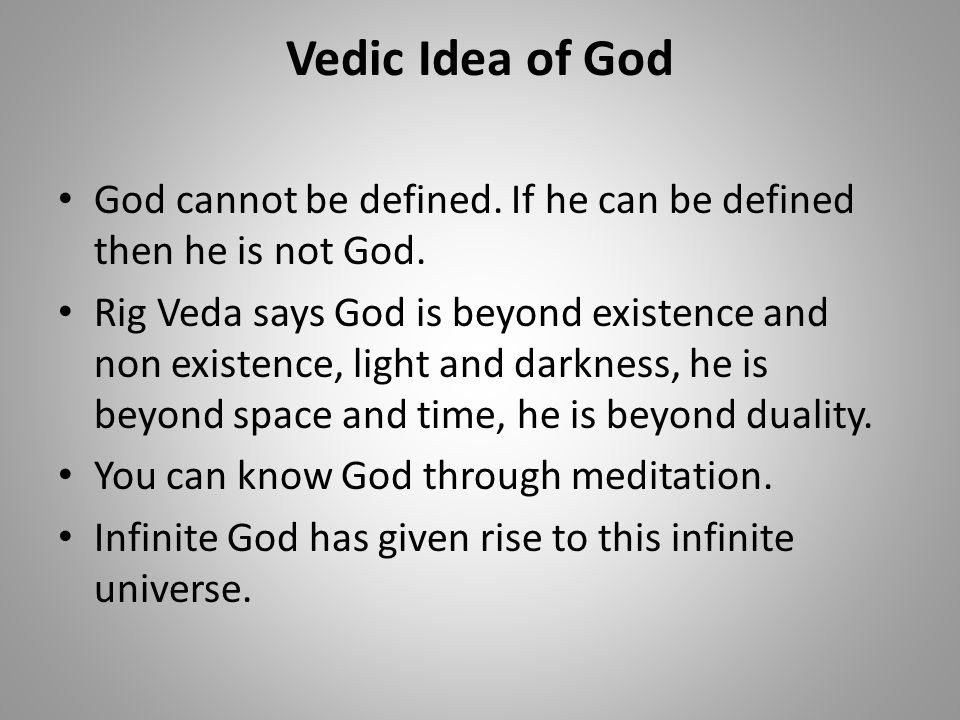 Vedic Idea of God

• God cannot be defined. If he can be defined then he is not God.

• Rig Veda says God is beyond existence and non existence, light and darkness, he is beyond space and time, he is beyond duality.

• You can know God through meditation.

• Infinite God has given rise to this infinite universe.